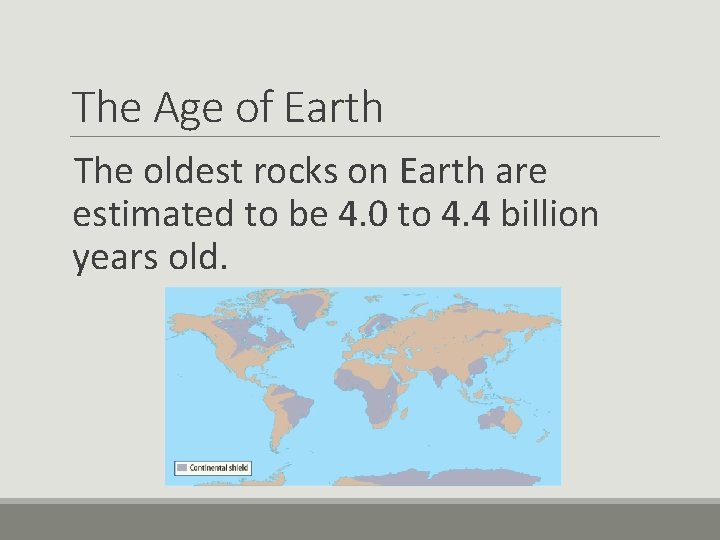 The Age of Earth

The oldest rocks on Earth are estimated to be 4.0 to 4.4 billion years old.

Continental shield